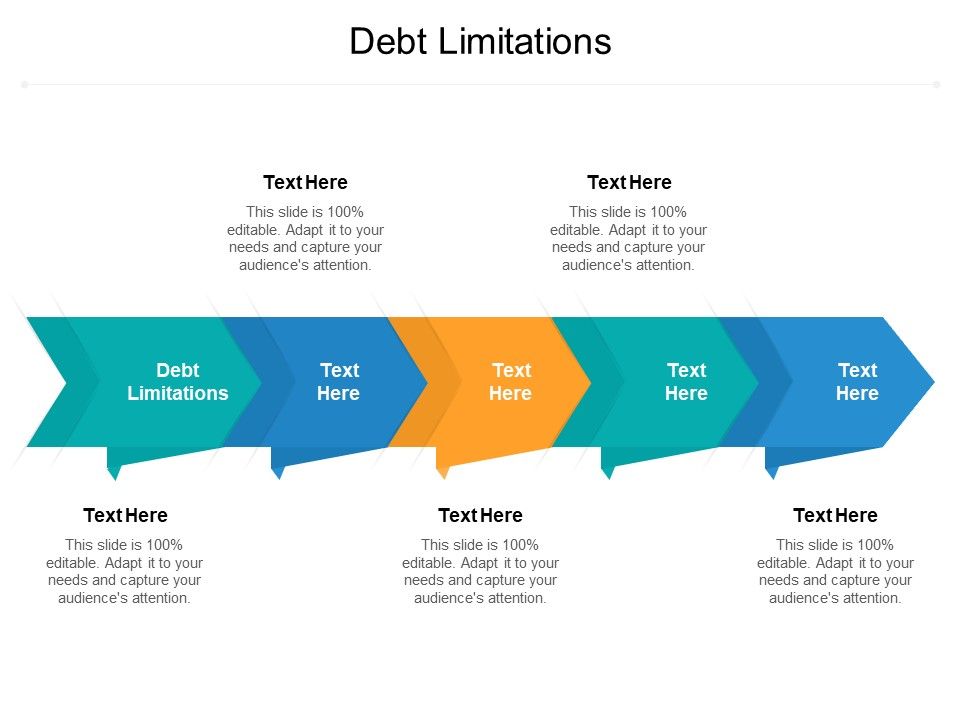 Debt Limitations

Text Here
This slide is 100% editable. Adapt it to your needs and capture your audience's attention.

Text Here
This slide is 100% editable. Adapt it to your needs and capture your audience's attention.

Debt Limitations

Text Here

Text Here

Text Here

Text Here

Text Here
This slide is 100% editable. Adapt it to your needs and capture your audience's attention.

Text Here
This slide is 100% editable. Adapt it to your needs and capture your audience's attention.

Text Here
This slide is 100% editable. Adapt it to your needs and capture your audience's attention.